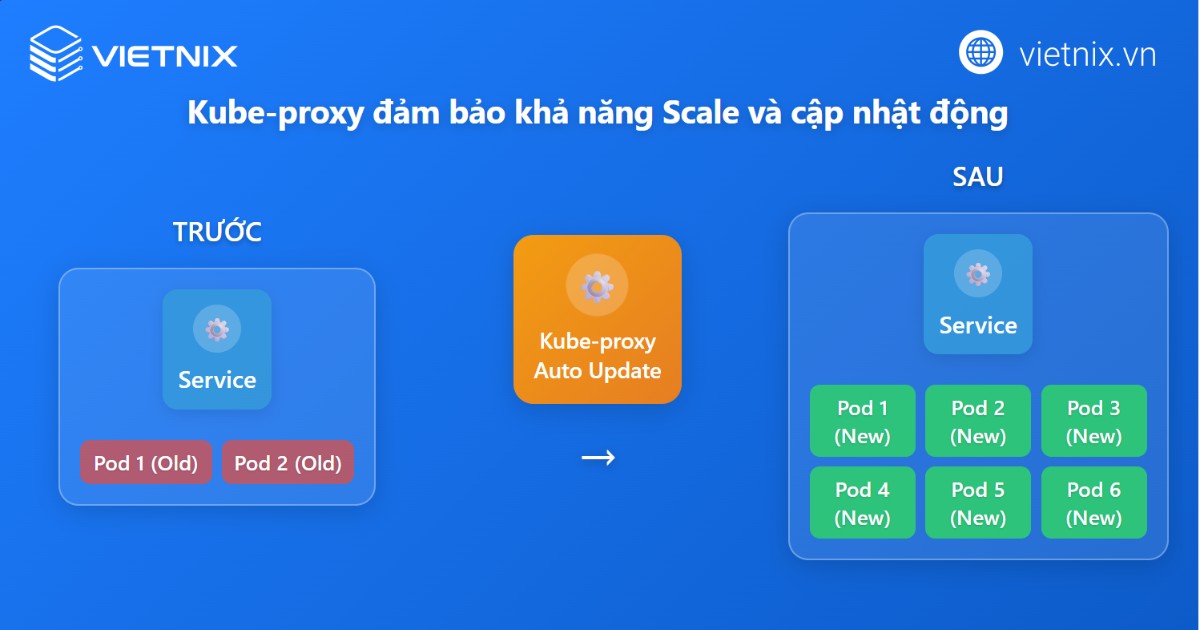 VIETNIX

vietnix.vn

Kube-proxy đảm bảo khả năng Scale và cập nhật động

TRƯỚC

Service

Pod 1 (Old)

Pod 2 (Old)

Kube-proxy Auto Update

→

SAU

Service

Pod 1 (New)

Pod 2 (New)

Pod 3 (New)

Pod 4 (New)

Pod 5 (New)

Pod 6 (New)